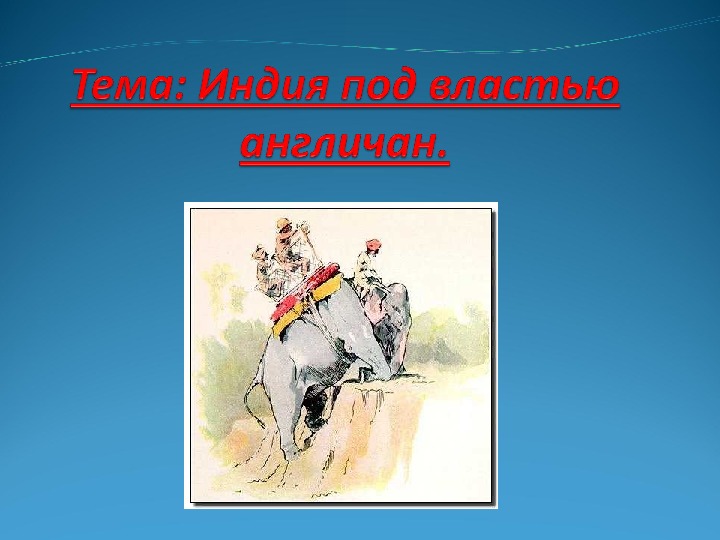 Тема: Индия под властью англичан.